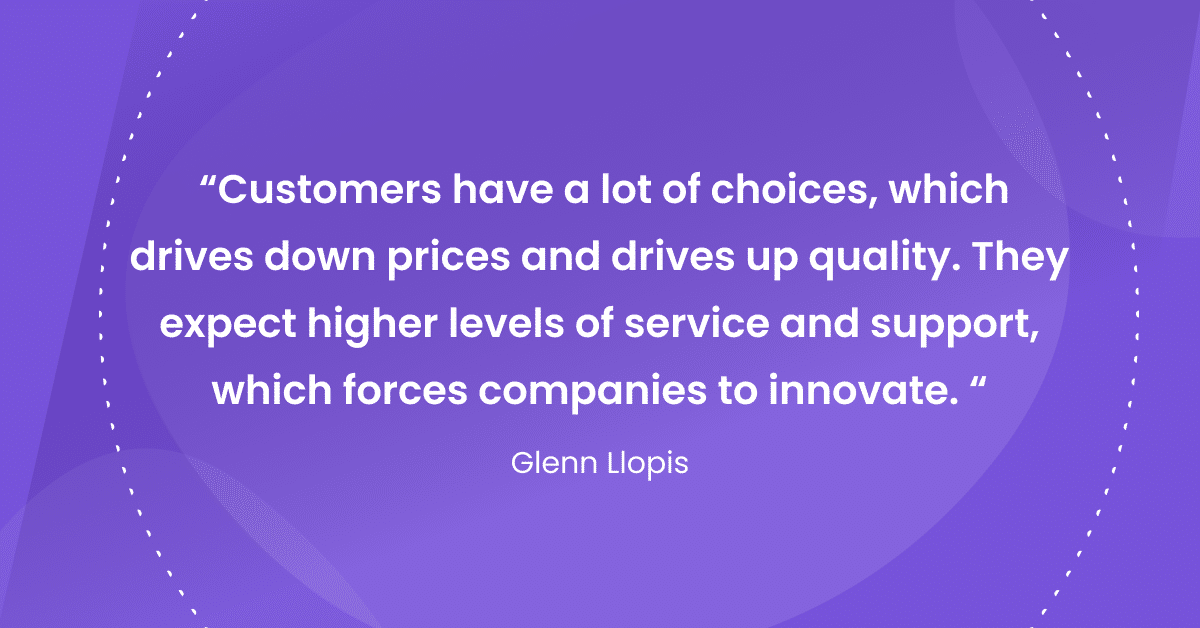 “Customers have a lot of choices, which drives down prices and drives up quality. They expect higher levels of service and support, which forces companies to innovate. “

Glenn Llopis